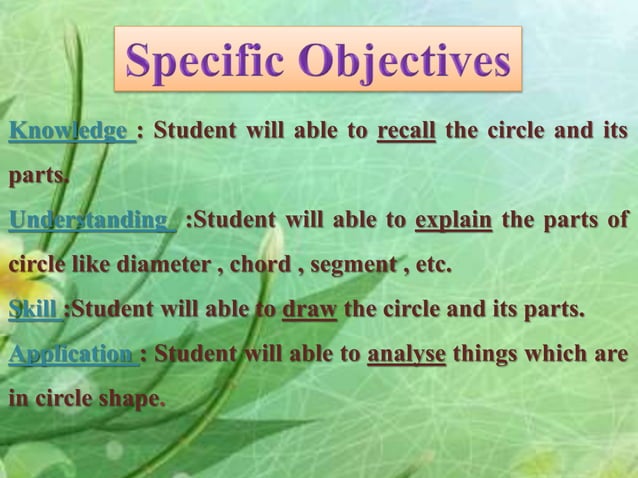 Specific Objectives

Knowledge : Student will able to recall the circle and its parts.

Understanding :Student will able to explain the parts of circle like diameter , chord , segment , etc.

Skill :Student will able to draw the circle and its parts.

Application : Student will able to analyse things which are in circle shape.